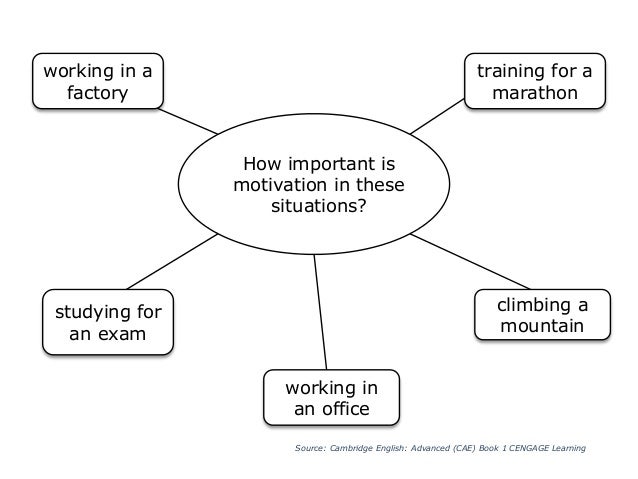 working in a factory

training for a marathon

How important is motivation in these situations?

studying for an exam

climbing a mountain

working in an office

Source: Cambridge English: Advanced (CAE) Book 1 CENGAGE Learning